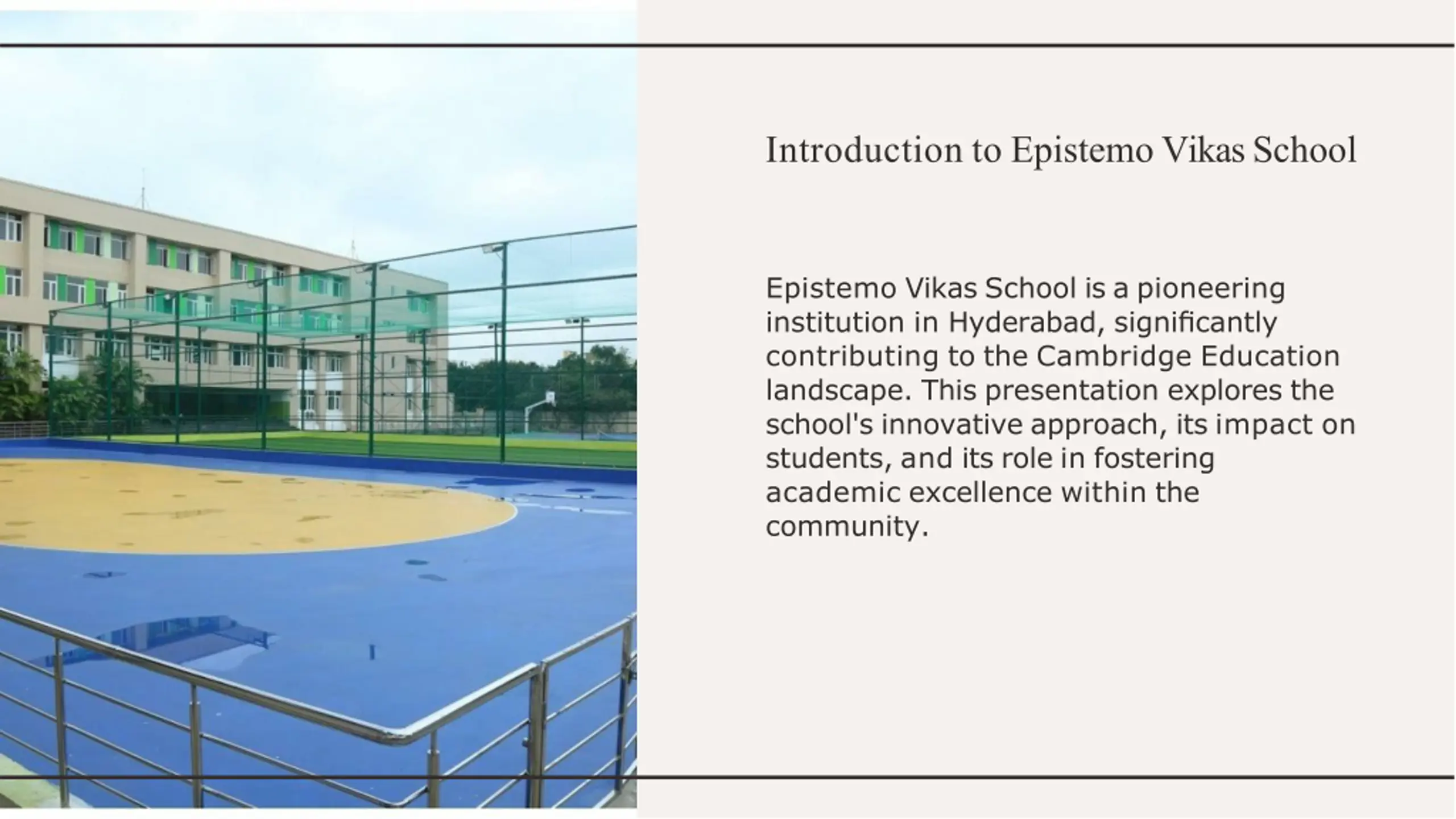 Introduction to Epistemo Vikas School

Epistemo Vikas School is a pioneering institution in Hyderabad, significantly contributing to the Cambridge Education landscape. This presentation explores the school's innovative approach, its impact on students, and its role in fostering academic excellence within the community.